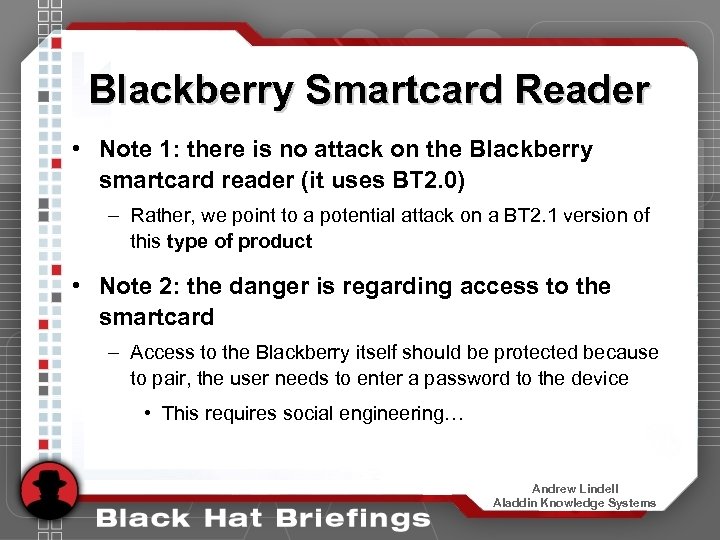 Blackberry Smartcard Reader

• Note 1: there is no attack on the Blackberry smartcard reader (it uses BT2.0)

– Rather, we point to a potential attack on a BT2.1 version of this type of product

• Note 2: the danger is regarding access to the smartcard

– Access to the Blackberry itself should be protected because to pair, the user needs to enter a password to the device

• This requires social engineering…

Andrew Lindell
Aladdin Knowledge Systems

Black Hat Briefings